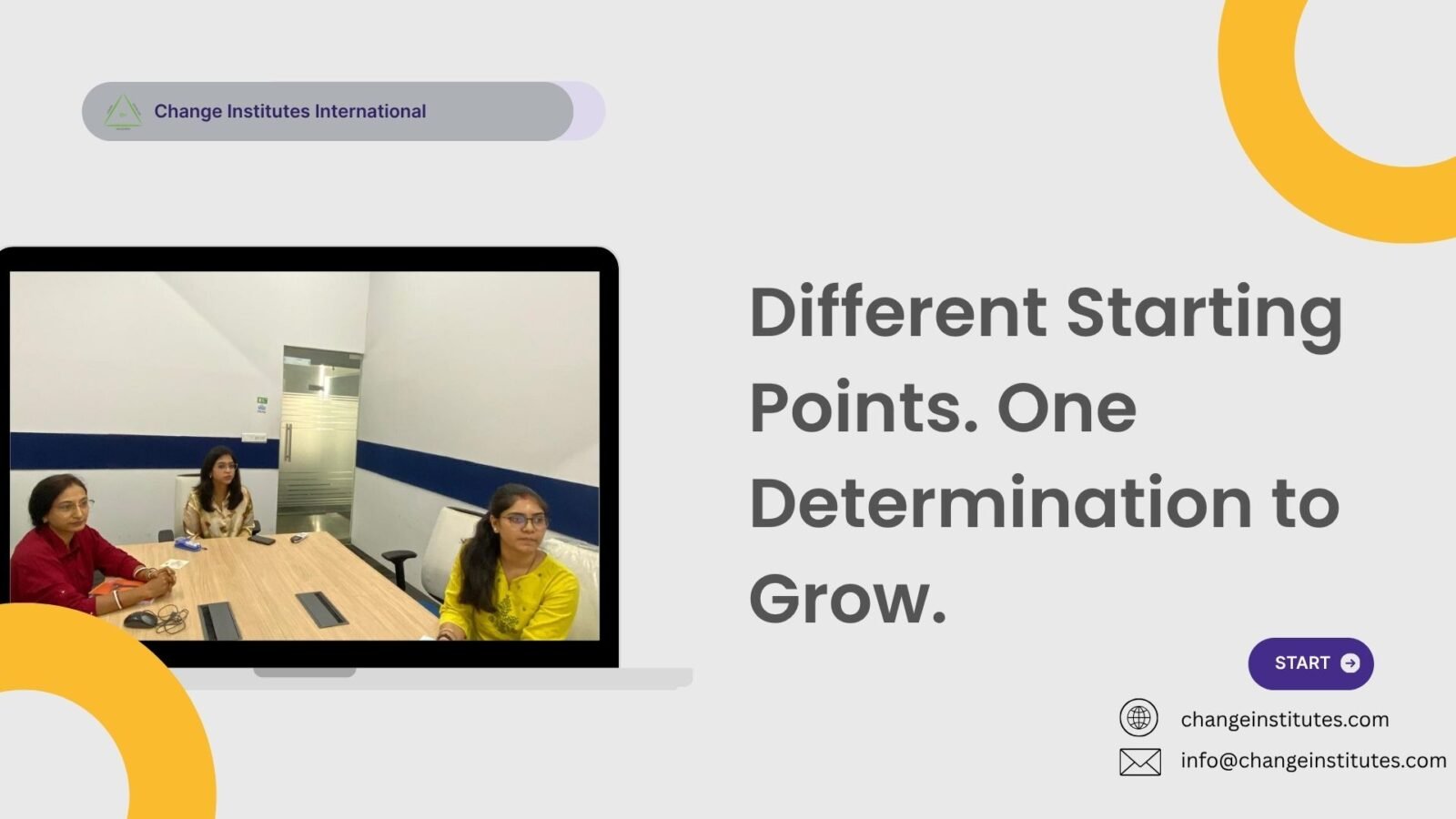 Change Institutes International

Different Starting Points. One Determination to Grow.

START

changeinstitutes.com

info@changeinstitutes.com